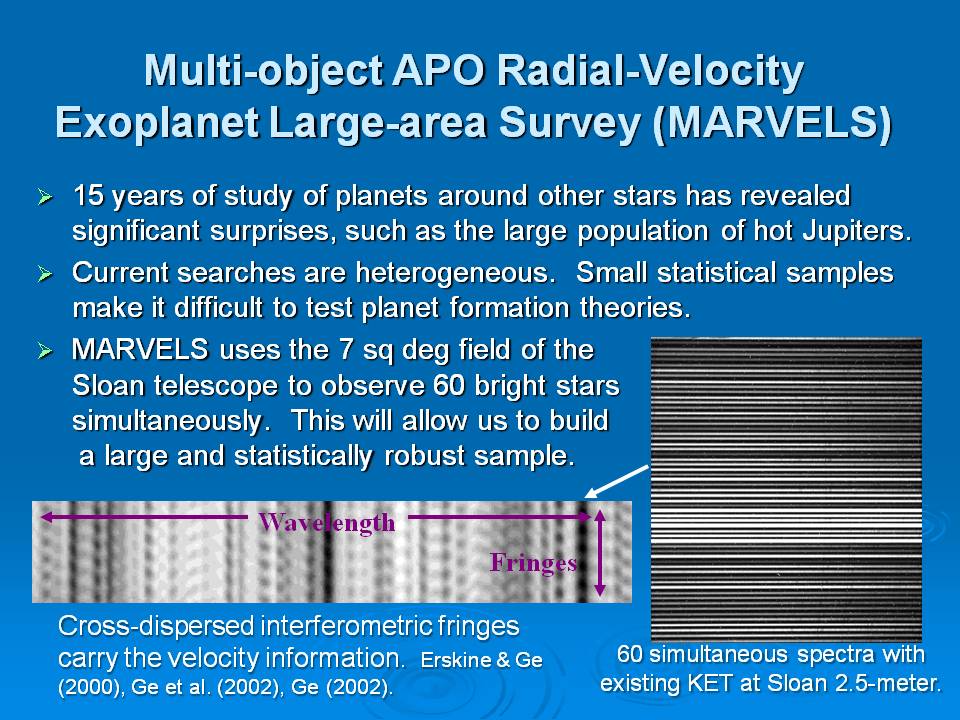 Multi-object APO Radial-Velocity Exoplanet Large-area Survey (MARVELS)

➢ 15 years of study of planets around other stars has revealed significant surprises, such as the large population of hot Jupiters.

➢ Current searches are heterogeneous. Small statistical samples make it difficult to test planet formation theories.

➢ MARVELS uses the 7 sq deg field of the Sloan telescope to observe 60 bright stars simultaneously. This will allow us to build a large and statistically robust sample.

Wavelength

Fringes

Cross-dispersed interferometric fringes carry the velocity information. Erskine & Ge (2000), Ge et al. (2002), Ge (2002).

60 simultaneous spectra with existing KET at Sloan 2.5-meter.